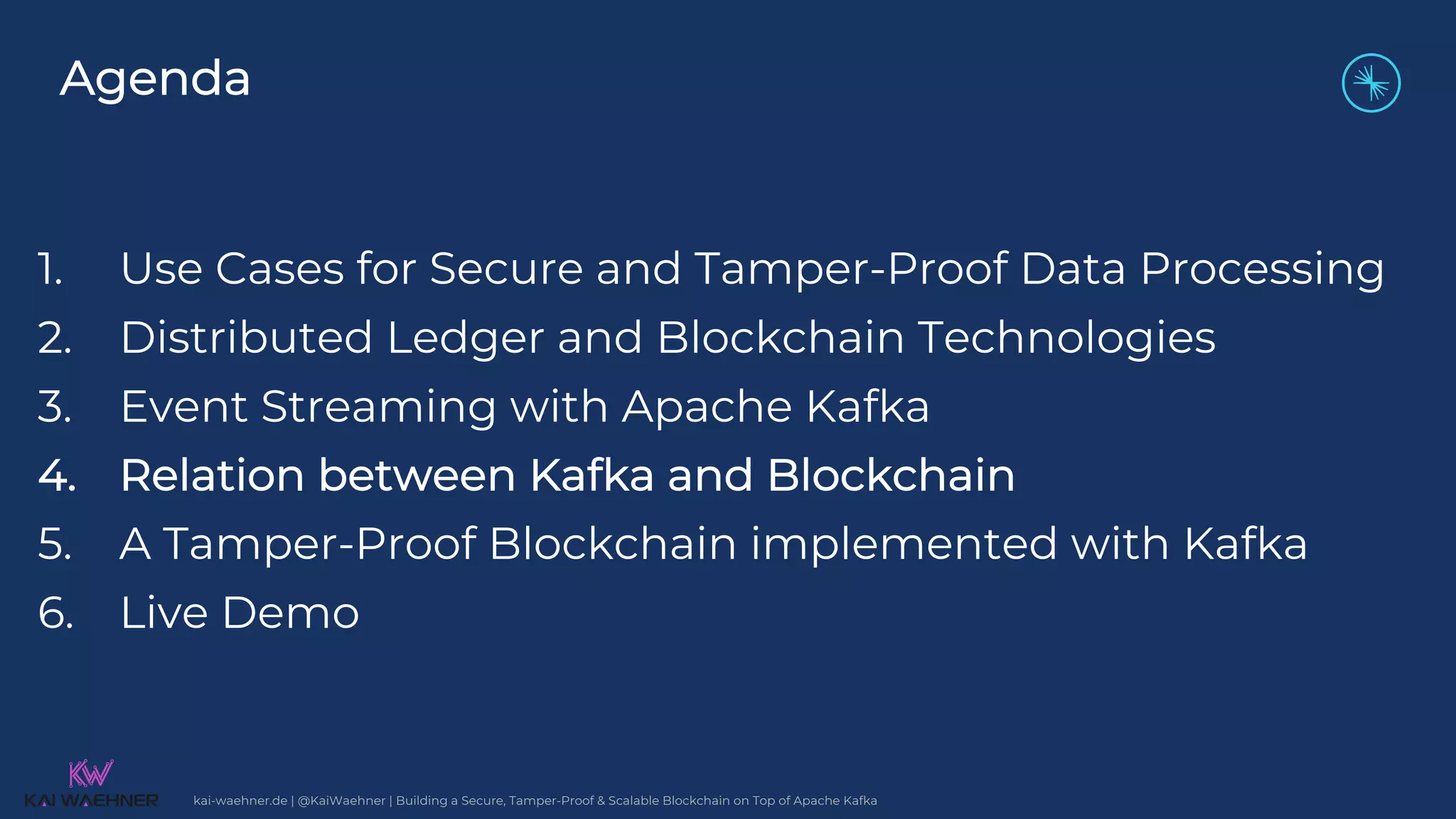 Agenda

1. Use Cases for Secure and Tamper-Proof Data Processing
2. Distributed Ledger and Blockchain Technologies
3. Event Streaming with Apache Kafka
4. Relation between Kafka and Blockchain
5. A Tamper-Proof Blockchain implemented with Kafka
6. Live Demo

KW
KAI WAEHNER

kai-waehner.de | @KaiWaehner | Building a Secure, Tamper-Proof & Scalable Blockchain on Top of Apache Kafka